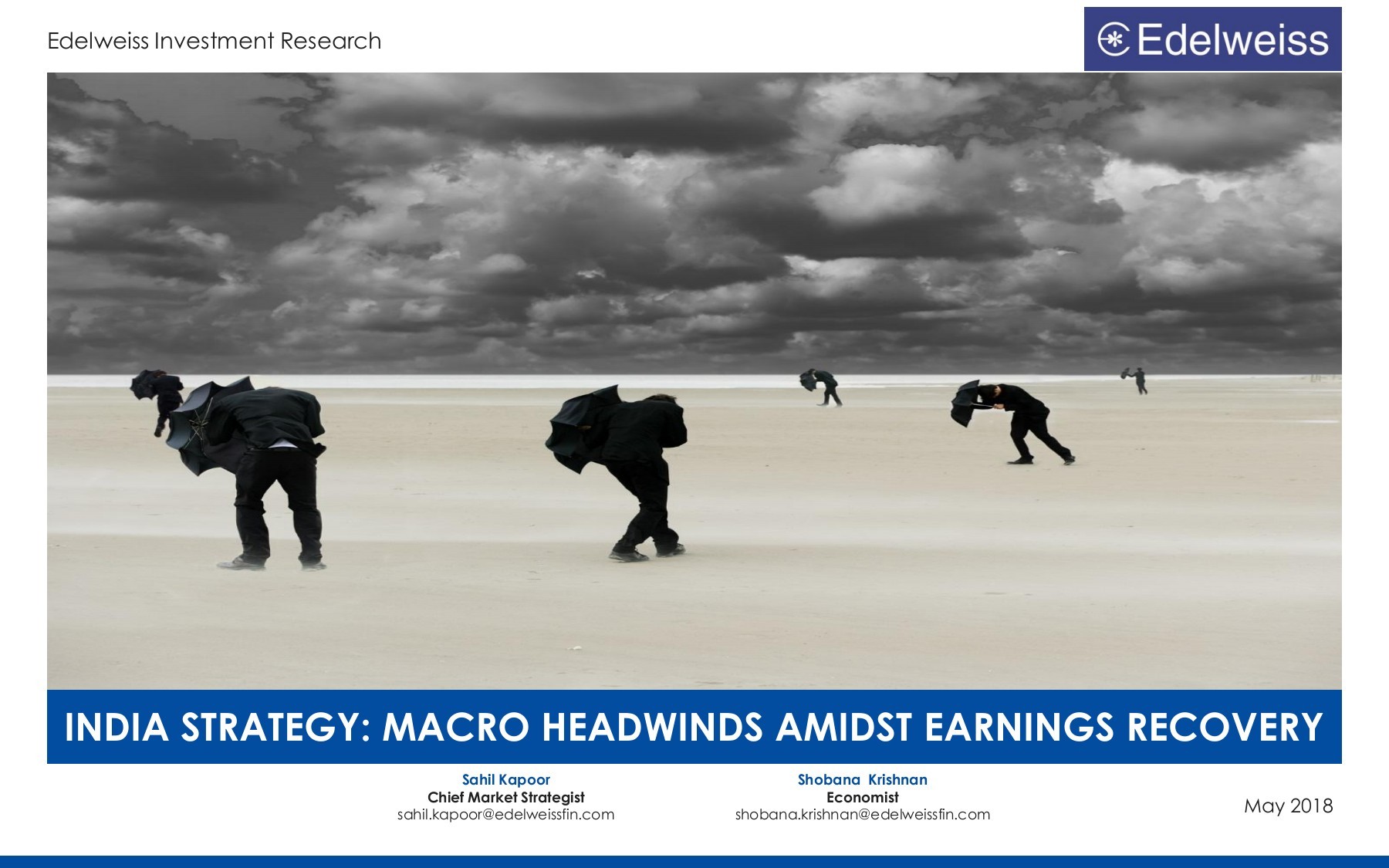 Edelweiss Investment Research

Edelweiss

INDIA STRATEGY: MACRO HEADWINDS AMIDST EARNINGS RECOVERY

Sahil Kapoor
Chief Market Strategist
sahil.kapoor@edelweissfin.com

Shobana Krishnan
Economist
shobana.krishnan@edelweissfin.com

May 2018